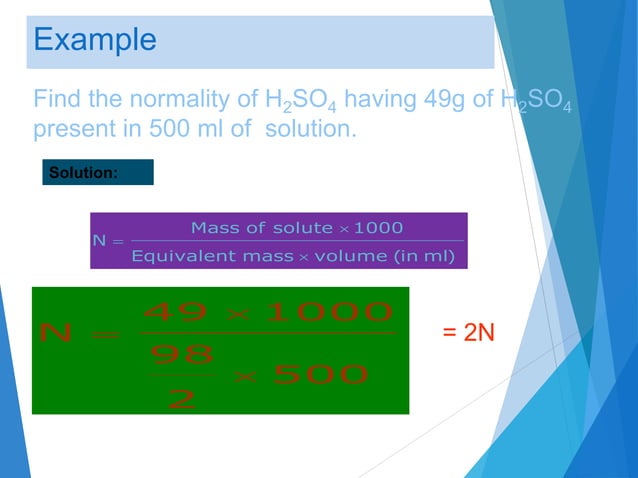 Example

Find the normality of $H_2SO_4$ having 49g of $H_2SO_4$ present in 500 ml of solution.

Solution:

$N = \frac{\text{Mass of solute} \times 1000}{\text{Equivalent mass} \times \text{volume (in ml)}}$

$N = \frac{49 \times 1000}{\frac{98}{2} \times 500}$ = 2N